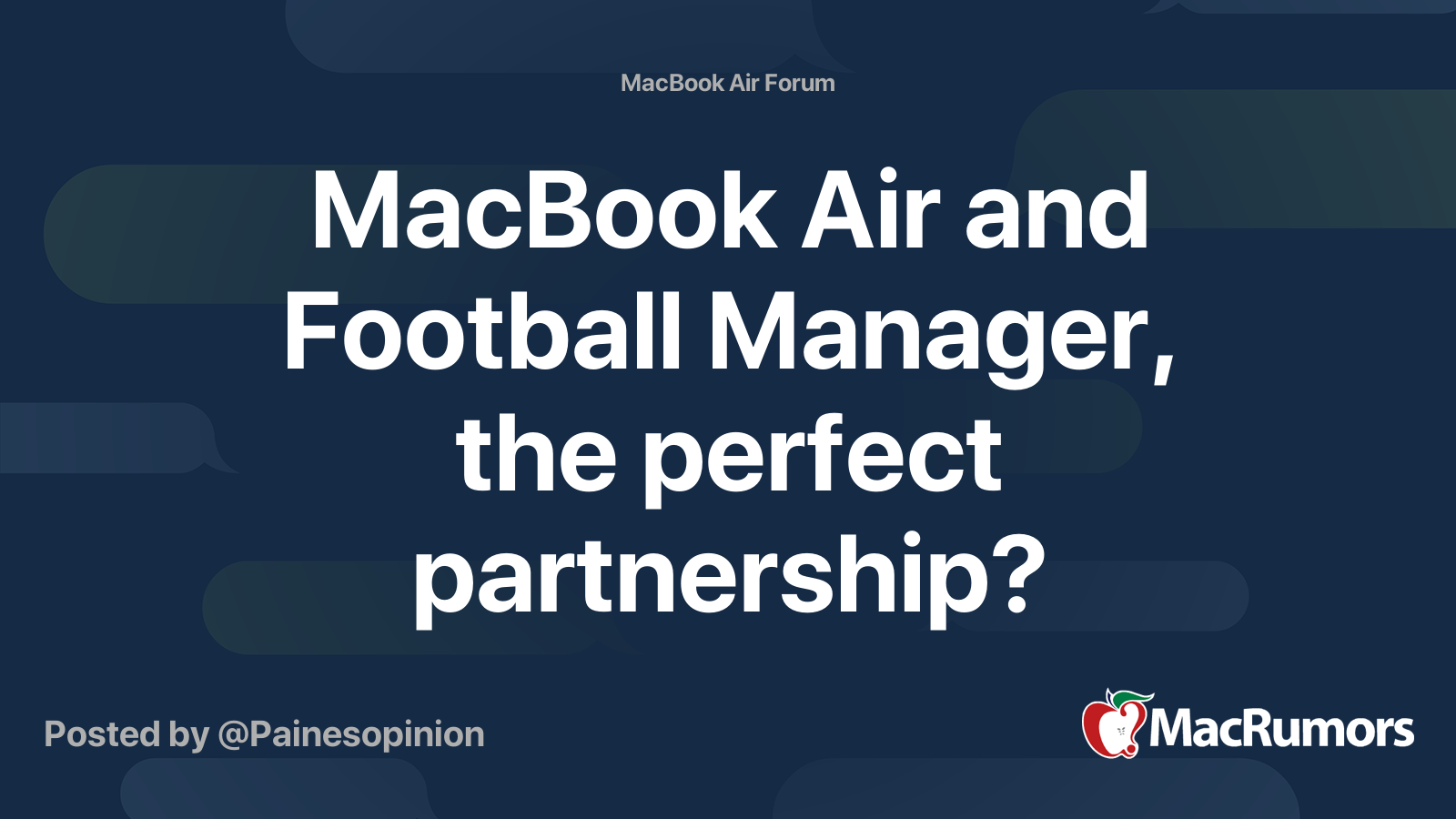 MacBook Air Forum

MacBook Air and Football Manager, the perfect partnership?

Posted by @Painesopinion

MacRumors